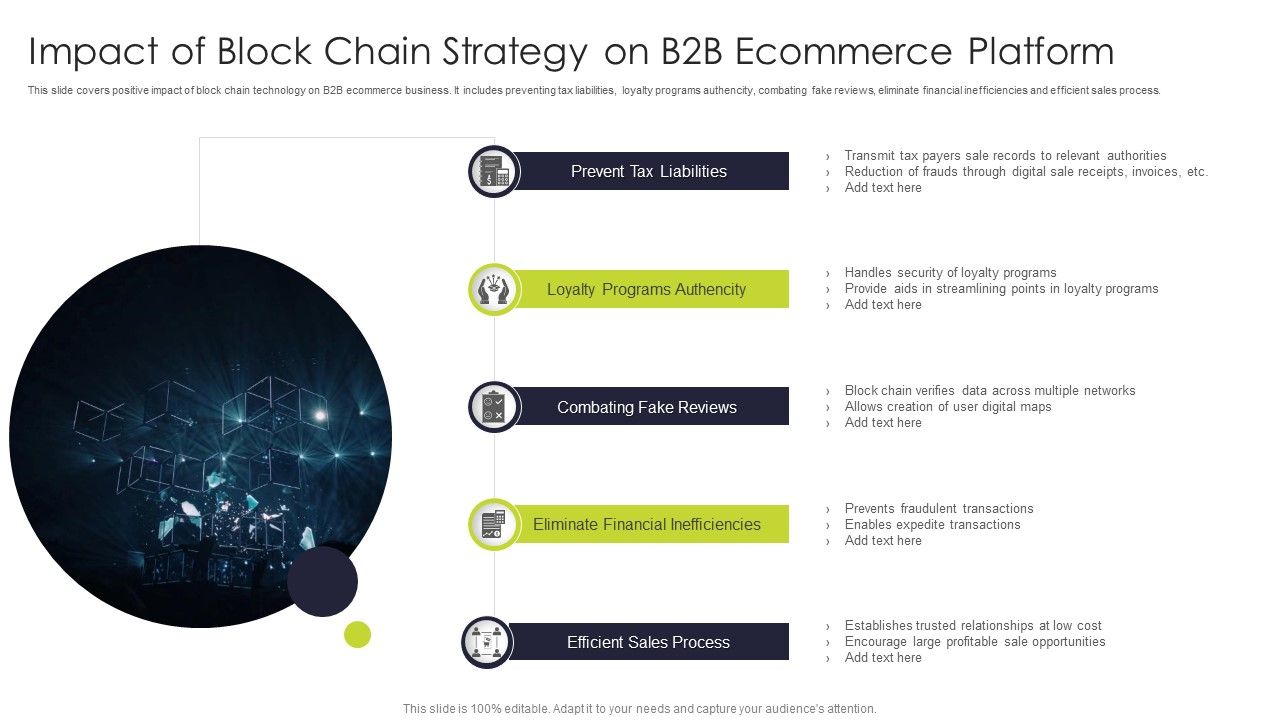 Impact of Block Chain Strategy on B2B Ecommerce Platform

This slide covers positive impact of block chain technology on B2B ecommerce business. It includes preventing tax liabilities, loyalty programs authencity, combating fake reviews, eliminate financial inefficiencies and efficient sales process.

Prevent Tax Liabilities

› Transmit tax payers sale records to relevant authorities
› Reduction of frauds through digital sale receipts, invoices, etc.
› Add text here

Loyalty Programs Authencity

› Handles security of loyalty programs
› Provide aids in streamlining points in loyalty programs
› Add text here

Combating Fake Reviews

› Block chain verifies data across multiple networks
› Allows creation of user digital maps
› Add text here

Eliminate Financial Inefficiencies

› Prevents fraudulent transactions
› Enables expedite transactions
› Add text here

Efficient Sales Process

› Establishes trusted relationships at low cost
› Encourage large profitable sale opportunities
› Add text here

This slide is 100% editable. Adapt it to your needs and capture your audience's attention.